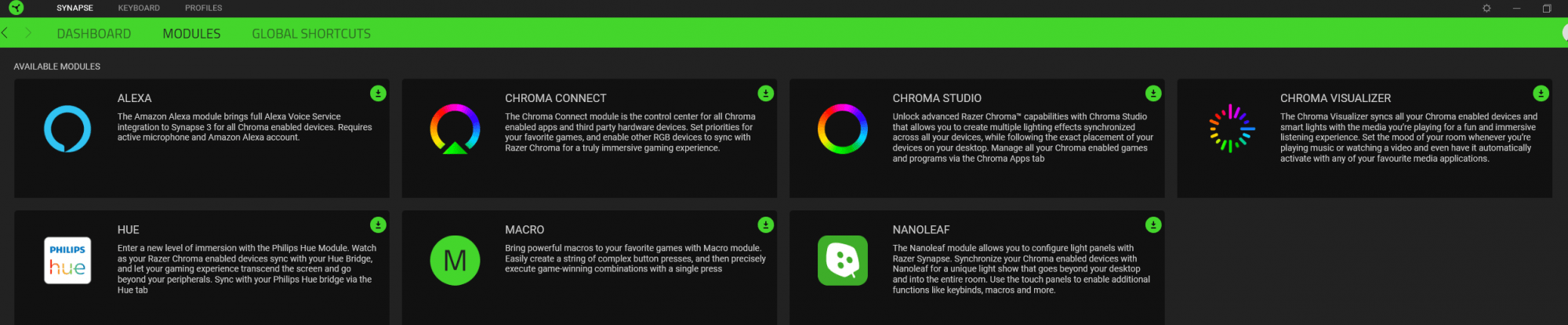 SYNAPSE KEYBOARD PROFILES

DASHBOARD MODULES GLOBAL SHORTCUTS

AVAILABLE MODULES

ALEXA

The Amazon Alexa module brings full Alexa Voice Service integration to Synapse 3 for all Chroma enabled devices. Requires active microphone and Amazon Alexa account.

CHROMA CONNECT

The Chroma Connect module is the control center for all Chroma enabled apps and third party hardware devices. Set priorities for your favorite games, and enable other RGB devices to sync with Razer Chroma for a truly immersive gaming experience.

CHROMA STUDIO

Unlock advanced Razer Chroma™ capabilities with Chroma Studio that allows you to create multiple lighting effects synchronized across all your devices, while following the exact placement of your devices on your desktop. Manage all your Chroma enabled games and programs via the Chroma Apps tab

CHROMA VISUALIZER

The Chroma Visualizer syncs all your Chroma enabled devices and smart lights with the media you're playing for a fun and immersive listening experience. Set the mood of your room whenever you're playing music or watching a video and even have it automatically activate with any of your favourite media applications.

PHILIPS hue

HUE

Enter a new level of immersion with the Philips Hue Module. Watch as your Razer Chroma enabled devices sync with your Hue Bridge, and let your gaming experience transcend the screen and go beyond your peripherals. Sync with your Philips Hue bridge via the Hue tab

M

MACRO

Bring powerful macros to your favorite games with Macro module. Easily create a string of complex button presses, and then precisely execute game-winning combinations with a single press

NANOLEAF

The Nanoleaf module allows you to configure light panels with Razer Synapse. Synchronize your Chroma enabled devices with Nanoleaf for a unique light show that goes beyond your desktop and into the entire room. Use the touch panels to enable additional functions like keybinds, macros and more.